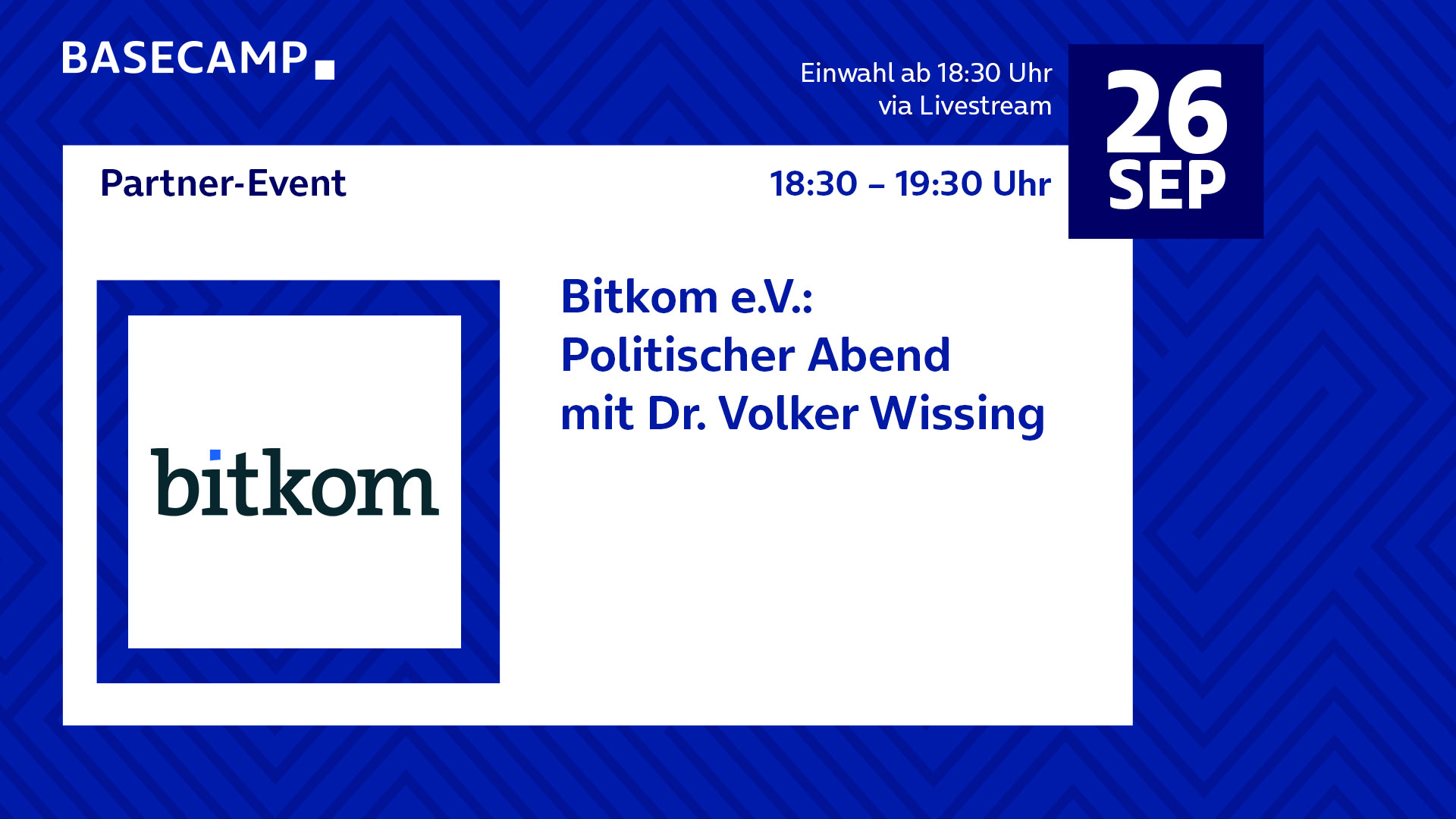 BASECAMP

Einwahl ab 18:30 Uhr
via Livestream

26
SEP

Partner-Event

18:30 – 19:30 Uhr

bitkom

Bitkom e.V.:
Politischer Abend
mit Dr. Volker Wissing